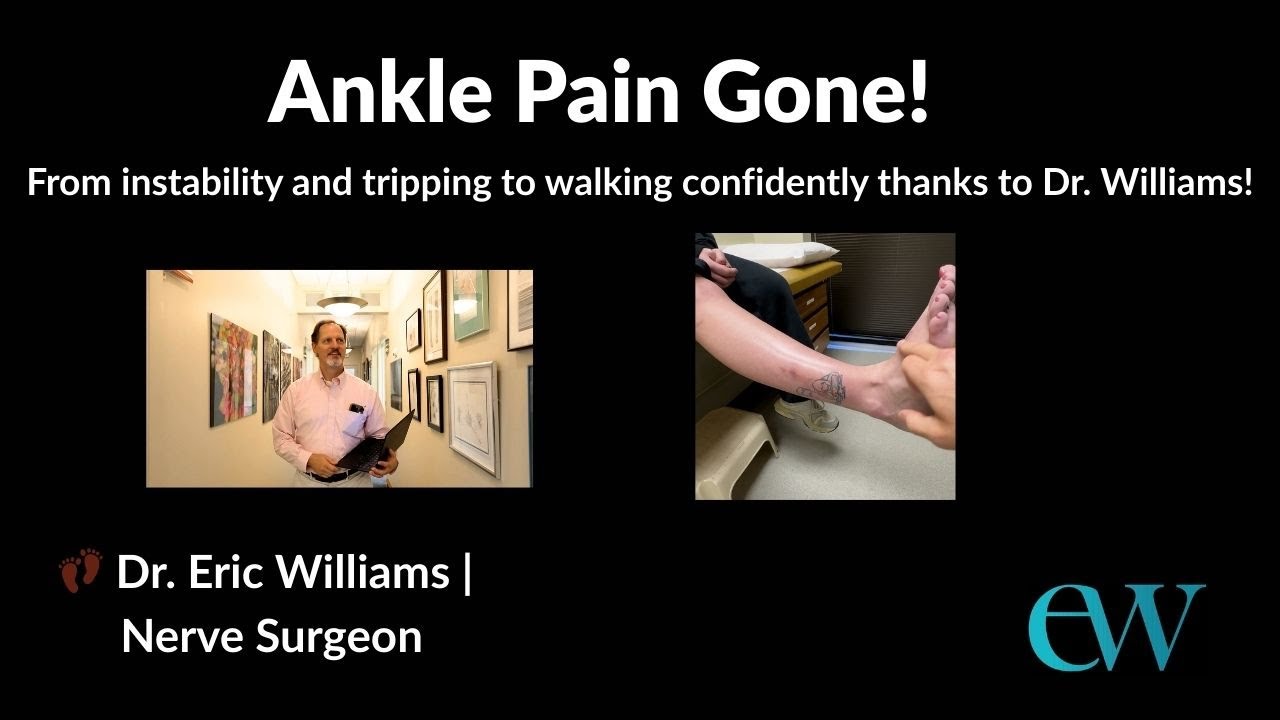 Ankle Pain Gone!

From instability and tripping to walking confidently thanks to Dr. Williams!

👣 Dr. Eric Williams | Nerve Surgeon

ew